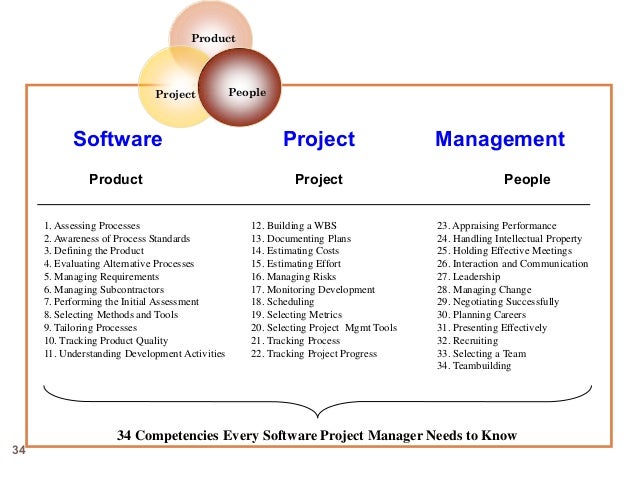 Product
Project
People

Software Project Management

Product

1. Assessing Processes
2. Awareness of Process Standards
3. Defining the Product
4. Evaluating Alternative Processes
5. Managing Requirements
6. Managing Subcontractors
7. Performing the Initial Assessment
8. Selecting Methods and Tools
9. Tailoring Processes
10. Tracking Product Quality
11. Understanding Development Activities

Project

12. Building a WBS
13. Documenting Plans
14. Estimating Costs
15. Estimating Effort
16. Managing Risks
17. Monitoring Development
18. Scheduling
19. Selecting Metrics
20. Selecting Project Mgmt Tools
21. Tracking Process
22. Tracking Project Progress

People

23. Appraising Performance
24. Handling Intellectual Property
25. Holding Effective Meetings
26. Interaction and Communication
27. Leadership
28. Managing Change
29. Negotiating Successfully
30. Planning Careers
31. Presenting Effectively
32. Recruiting
33. Selecting a Team
34. Teambuilding

34 Competencies Every Software Project Manager Needs to Know

34